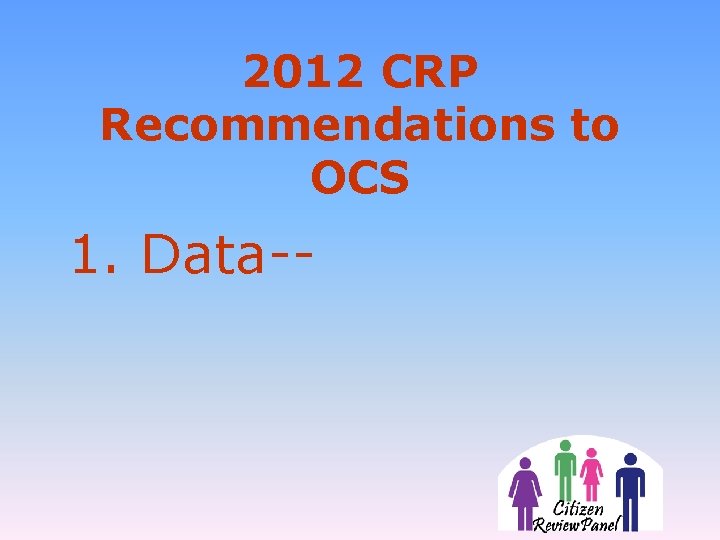 2012 CRP Recommendations to OCS

1. Data--

Citizen Review Panel